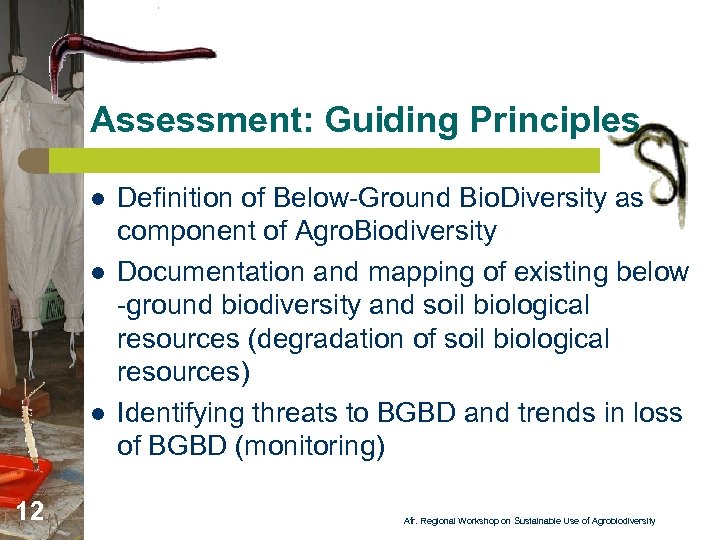 Assessment: Guiding Principles

- Definition of Below-Ground BioDiversity as component of AgroBiodiversity
- Documentation and mapping of existing below -ground biodiversity and soil biological resources (degradation of soil biological resources)
- Identifying threats to BGBD and trends in loss of BGBD (monitoring)

12

Afr. Regional Workshop on Sustainable Use of Agrobiodiversity